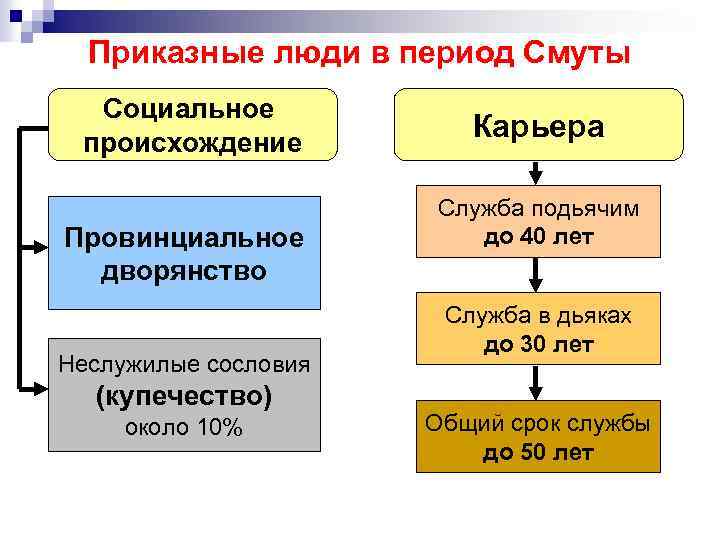 Приказные люди в период Смуты

Социальное происхождение

Провинциальное дворянство

Неслужилые сословия (купечество) около 10%

Карьера

Служба подьячим до 40 лет

Служба в дьяках до 30 лет

Общий срок службы до 50 лет